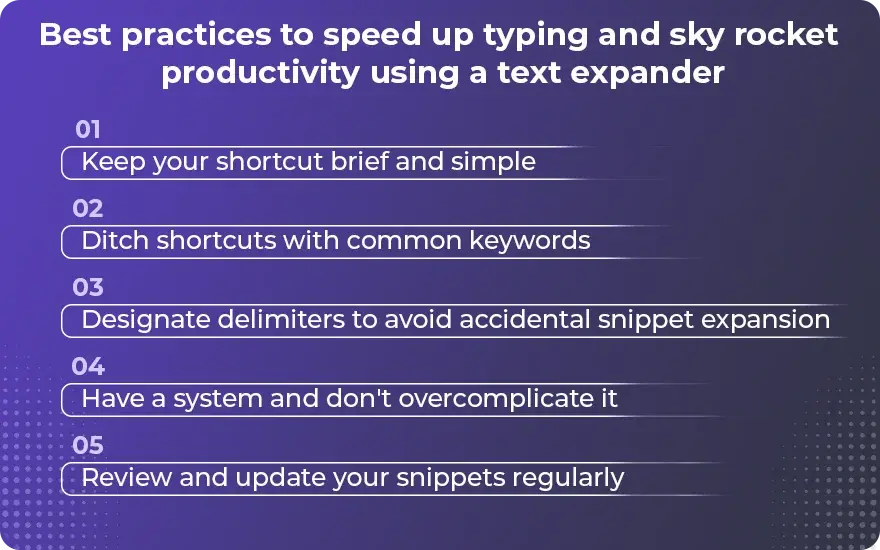 Best practices to speed up typing and sky rocket productivity using a text expander

01
Keep your shortcut brief and simple

02
Ditch shortcuts with common keywords

03
Designate delimiters to avoid accidental snippet expansion

04
Have a system and don't overcomplicate it

05
Review and update your snippets regularly